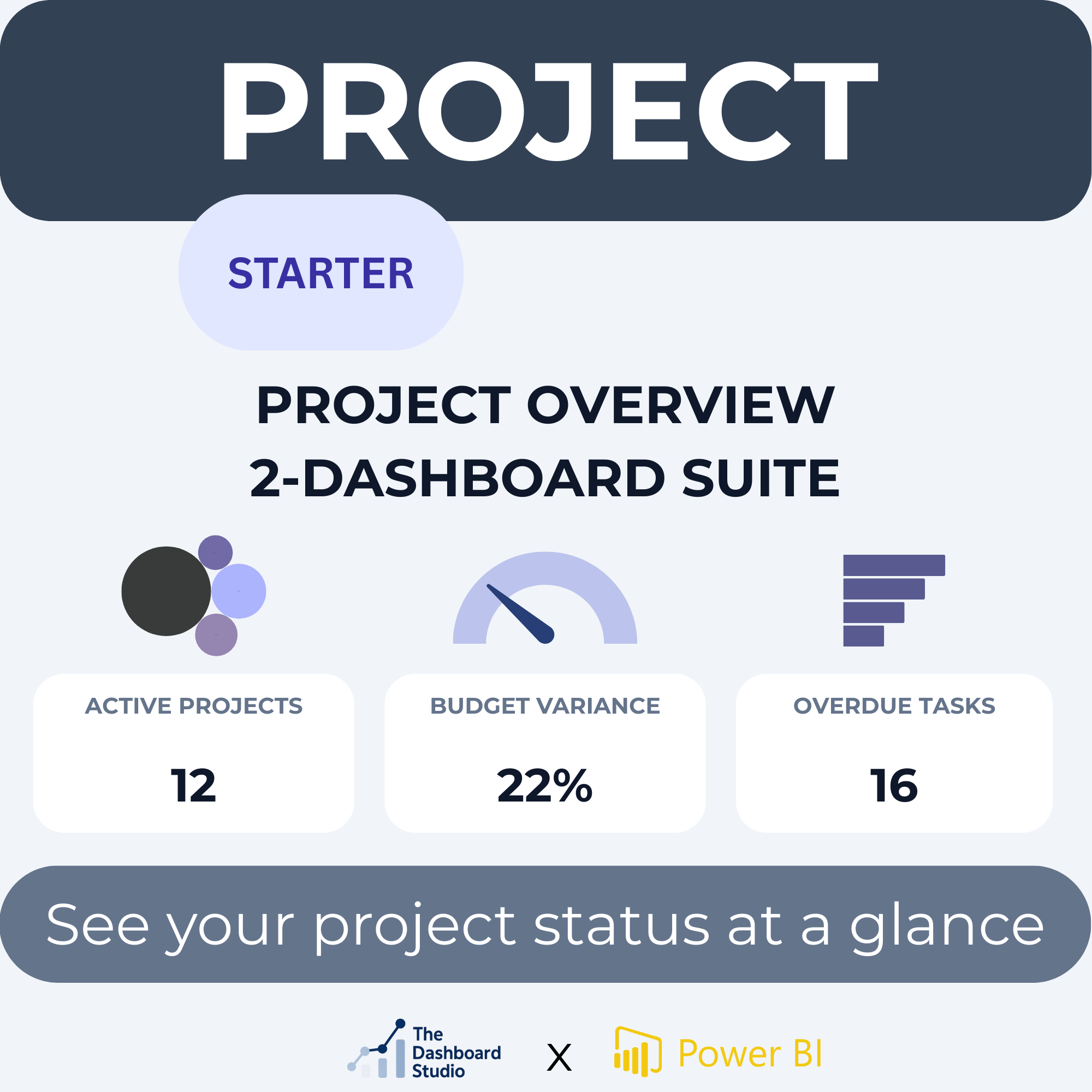 PROJECT

STARTER

PROJECT OVERVIEW
2-DASHBOARD SUITE

ACTIVE PROJECTS
12

BUDGET VARIANCE
22%

OVERDUE TASKS
16

See your project status at a glance

The Dashboard Studio X Power BI